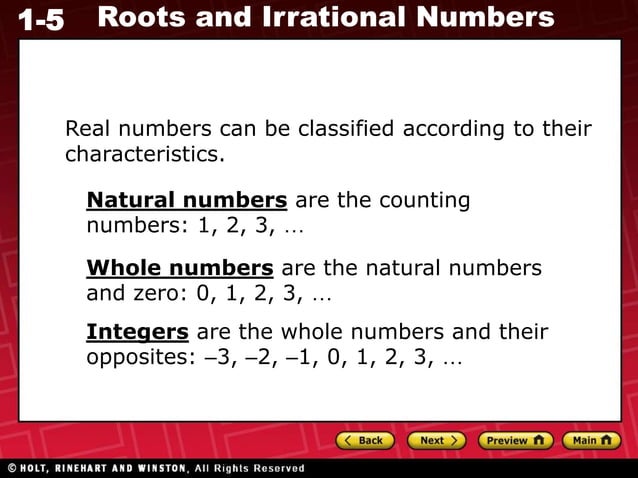 1-5 Roots and Irrational Numbers

Real numbers can be classified according to their characteristics.

Natural numbers are the counting numbers: 1, 2, 3, …

Whole numbers are the natural numbers and zero: 0, 1, 2, 3, …

Integers are the whole numbers and their opposites: –3, –2, –1, 0, 1, 2, 3, …

Back Next Preview Main

© HOLT, RINEHART AND WINSTON, All Rights Reserved